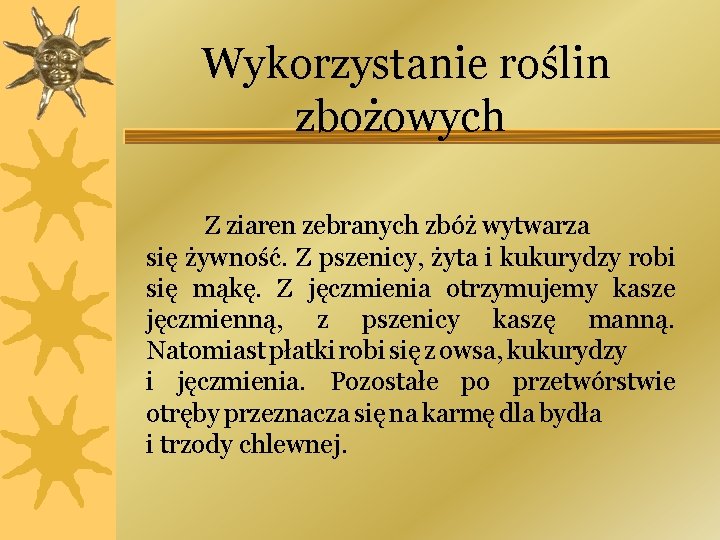 Wykorzystanie roślin zbożowych

Z ziaren zebranych zbóż wytwarza się żywność. Z pszenicy, żyta i kukurydzy robi się mąkę. Z jęczmienia otrzymujemy kasze jęczmienną, z pszenicy kaszę manną. Natomiast płatki robi się z owsa, kukurydzy i jęczmienia. Pozostałe po przetwórstwie otręby przeznacza się na karmę dla bydła i trzody chlewnej.